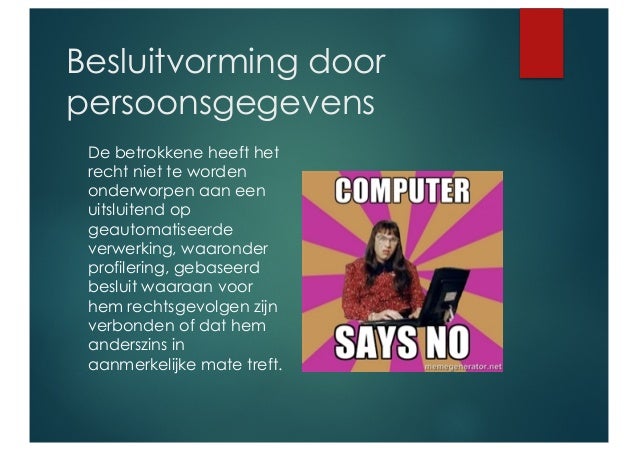 Besluitvorming door persoonsgegevens

De betrokkene heeft het recht niet te worden onderworpen aan een uitsluitend op geautomatiseerde verwerking, waaronder profilering, gebaseerd besluit waaraan voor hem rechtsgevolgen zijn verbonden of dat hem anderszins in aanmerkelijke mate treft.

COMPUTER

SAYS NO

memegenerator.net